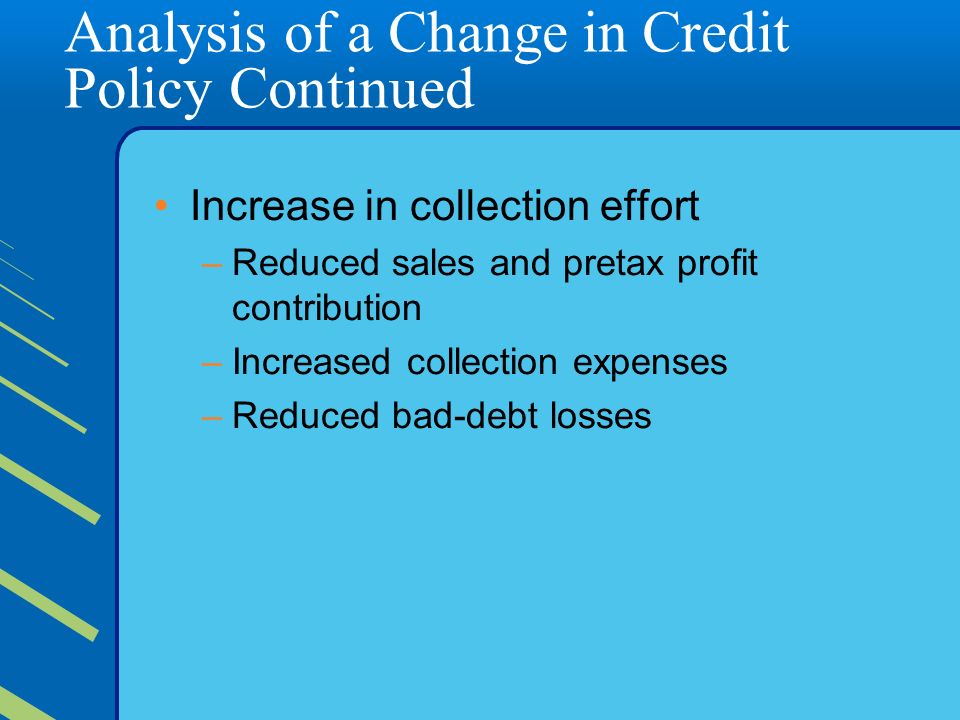 Analysis of a Change in Credit Policy Continued

• Increase in collection effort
– Reduced sales and pretax profit contribution
– Increased collection expenses
– Reduced bad-debt losses